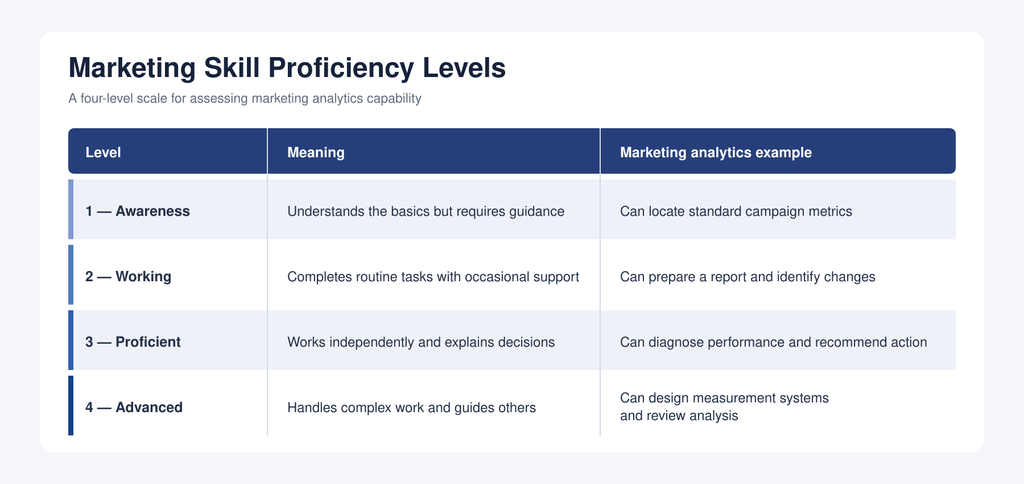 Marketing Skill Proficiency Levels

A four-level scale for assessing marketing analytics capability

| Level | Meaning | Marketing analytics example |
|---|---|---|
| 1 — Awareness | Understands the basics but requires guidance | Can locate standard campaign metrics |
| 2 — Working | Completes routine tasks with occasional support | Can prepare a report and identify changes |
| 3 — Proficient | Works independently and explains decisions | Can diagnose performance and recommend action |
| 4 — Advanced | Handles complex work and guides others | Can design measurement systems and review analysis |